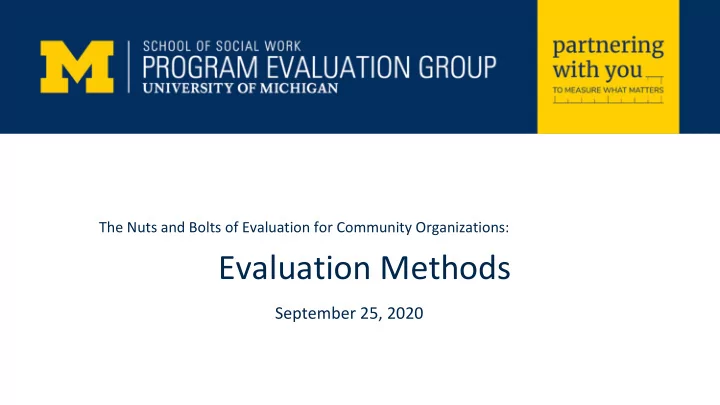 M
SCHOOL OF SOCIAL WORK
PROGRAM EVALUATION GROUP
UNIVERSITY OF MICHIGAN

partnering with you
TO MEASURE WHAT MATTERS

The Nuts and Bolts of Evaluation for Community Organizations:

Evaluation Methods

September 25, 2020